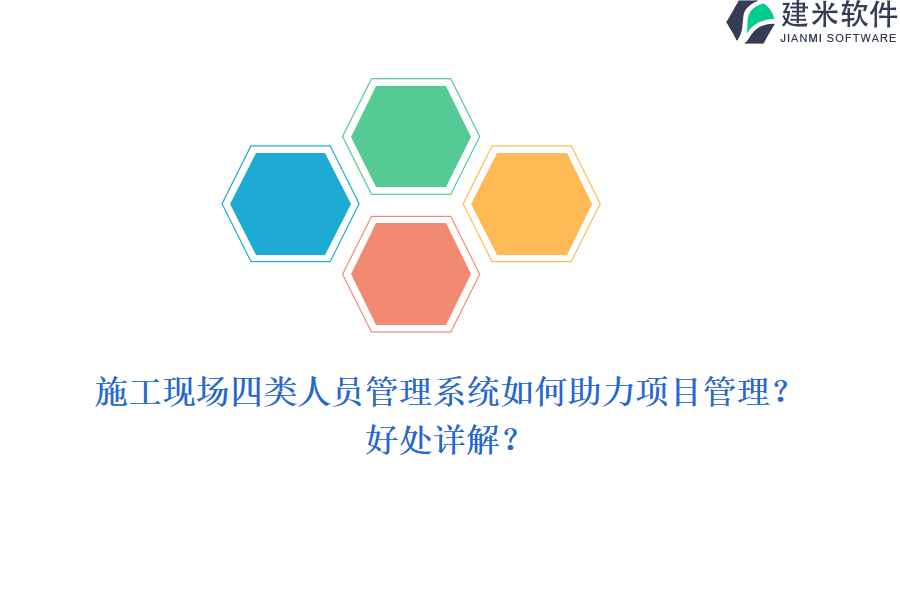 建米软件
JIANMI SOFTWARE

施工现场四类人员管理系统如何助力项目管理？好处详解？